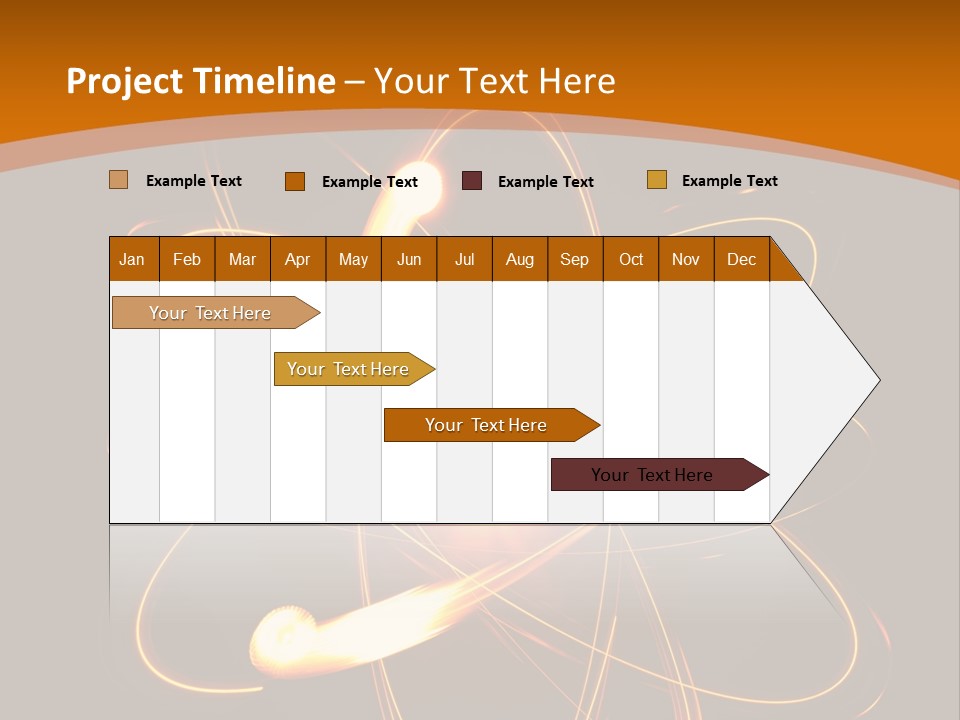 Project Timeline – Your Text Here

Example Text Example Text Example Text Example Text

| Jan | Feb | Mar | Apr | May | Jun | Jul | Aug | Sep | Oct | Nov | Dec |
|---|---|---|---|---|---|---|---|---|---|---|---|

Your Text Here

Your Text Here

Your Text Here

Your Text Here